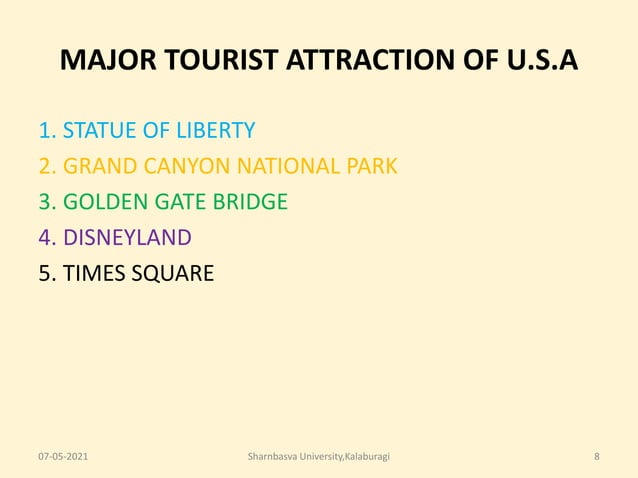 MAJOR TOURIST ATTRACTION OF U.S.A

1. STATUE OF LIBERTY
2. GRAND CANYON NATIONAL PARK
3. GOLDEN GATE BRIDGE
4. DISNEYLAND
5. TIMES SQUARE

07-05-2021

Sharnbasva University,Kalaburagi

8